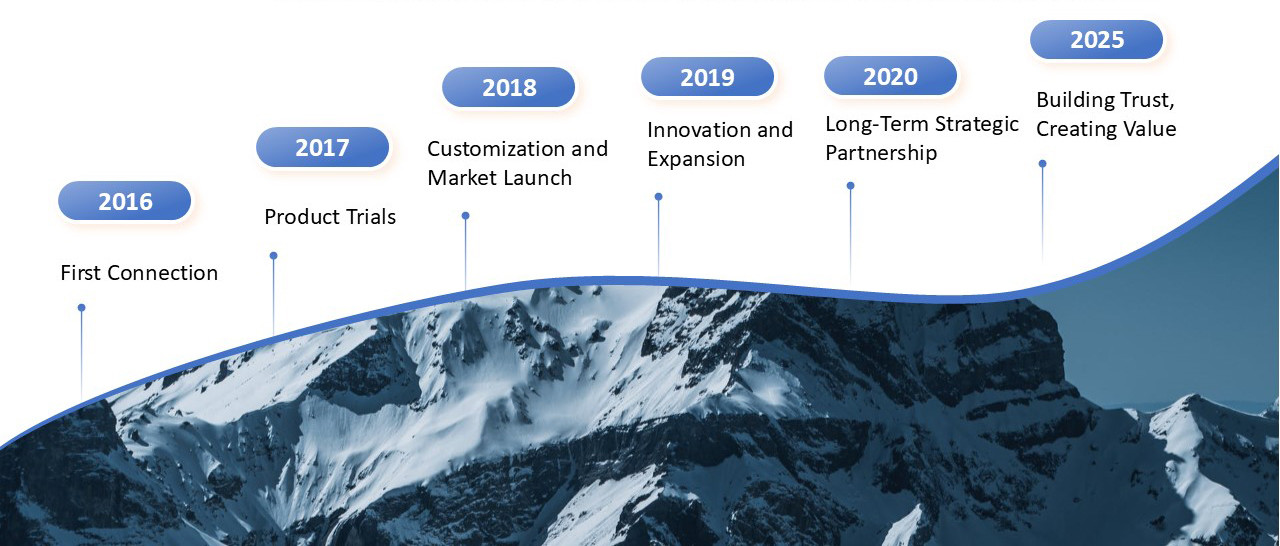 2016

First Connection

2017

Product Trials

2018

Customization and Market Launch

2019

Innovation and Expansion

2020

Long-Term Strategic Partnership

2025

Building Trust, Creating Value